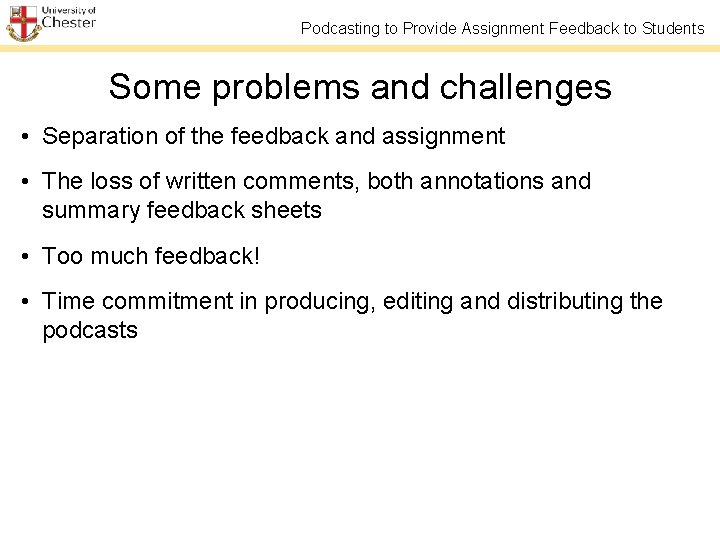 University of Chester

Podcasting to Provide Assignment Feedback to Students

Some problems and challenges

• Separation of the feedback and assignment

• The loss of written comments, both annotations and summary feedback sheets

• Too much feedback!

• Time commitment in producing, editing and distributing the podcasts